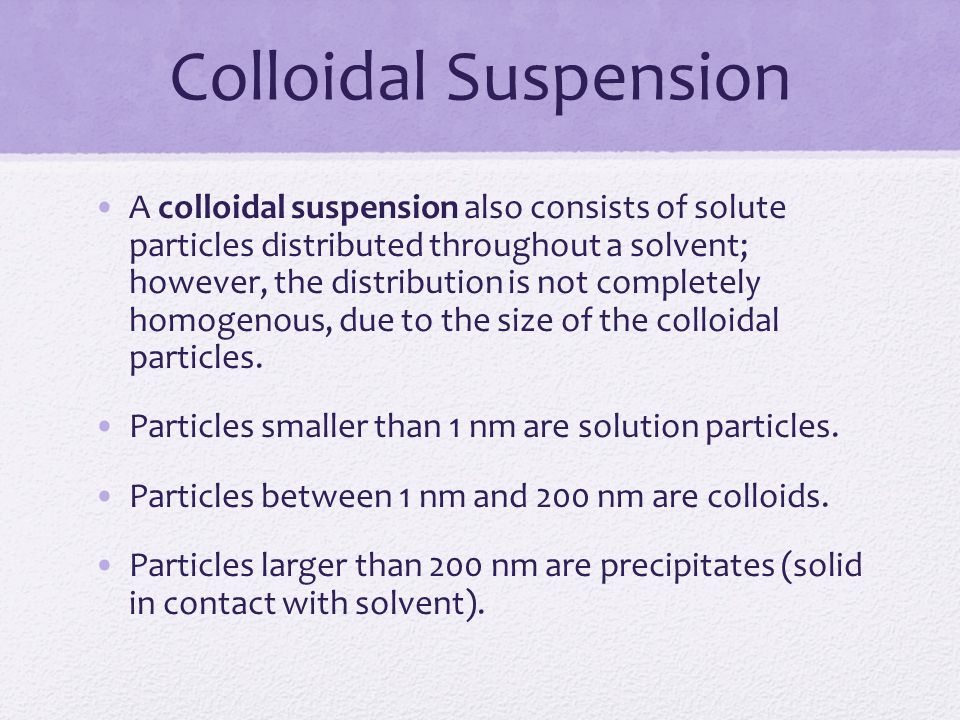 Colloidal Suspension

• A colloidal suspension also consists of solute particles distributed throughout a solvent; however, the distribution is not completely homogenous, due to the size of the colloidal particles.

• Particles smaller than 1 nm are solution particles.

• Particles between 1 nm and 200 nm are colloids.

• Particles larger than 200 nm are precipitates (solid in contact with solvent).